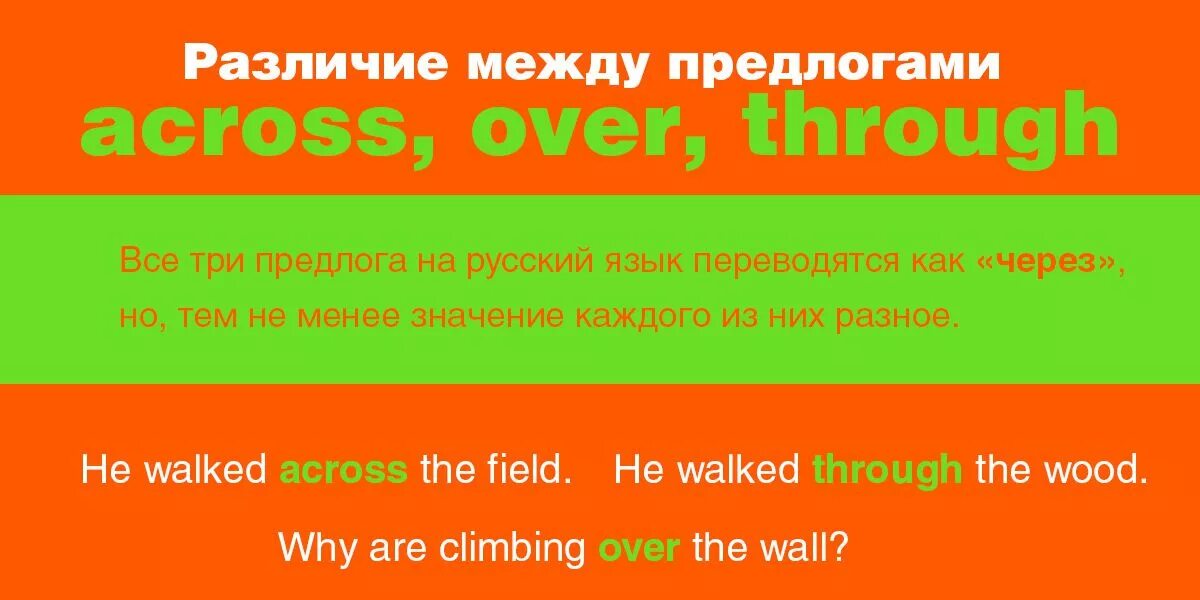 Различие между предлогами
across, over, through

Все три предлога на русский язык переводятся как «через», но, тем не менее значение каждого из них разное.

He walked across the field. He walked through the wood.

Why are climbing over the wall?